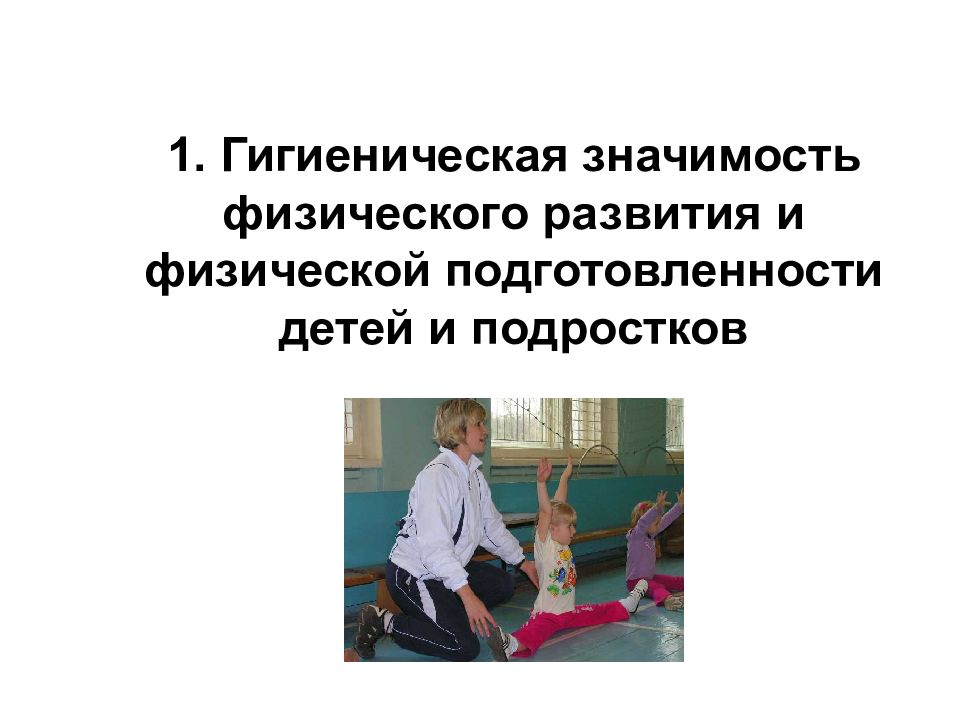 1. Гигиеническая значимость физического развития и физической подготовленности детей и подростков